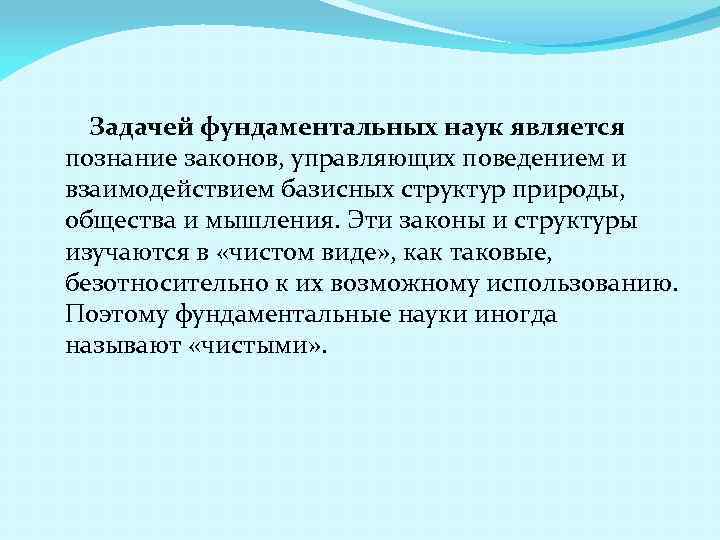 Задачей фундаментальных наук является познание законов, управляющих поведением и взаимодействием базисных структур природы, общества и мышления. Эти законы и структуры изучаются в «чистом виде», как таковые, безотносительно к их возможному использованию. Поэтому фундаментальные науки иногда называют «чистыми».